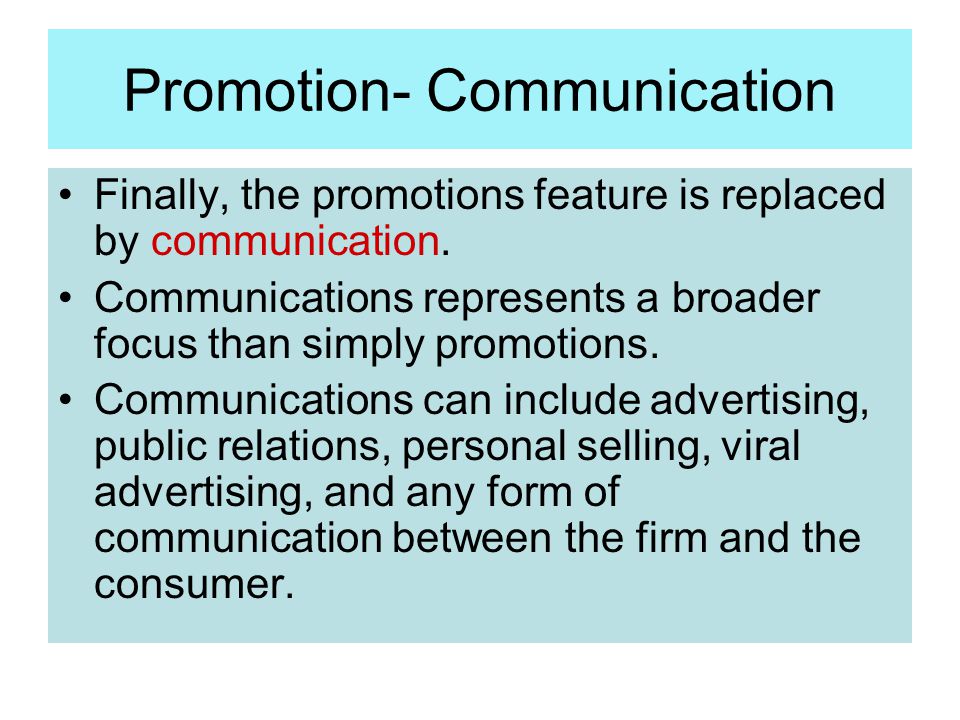 Promotion- Communication

• Finally, the promotions feature is replaced by communication.

• Communications represents a broader focus than simply promotions.

• Communications can include advertising, public relations, personal selling, viral advertising, and any form of communication between the firm and the consumer.